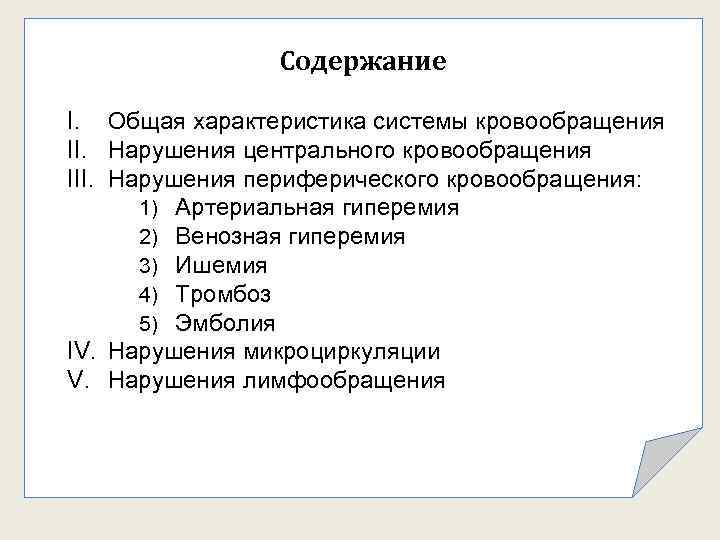 Содержание

I. Общая характеристика системы кровообращения
II. Нарушения центрального кровообращения
III. Нарушения периферического кровообращения:
1) Артериальная гиперемия
2) Венозная гиперемия
3) Ишемия
4) Тромбоз
5) Эмболия
IV. Нарушения микроциркуляции
V. Нарушения лимфообращения